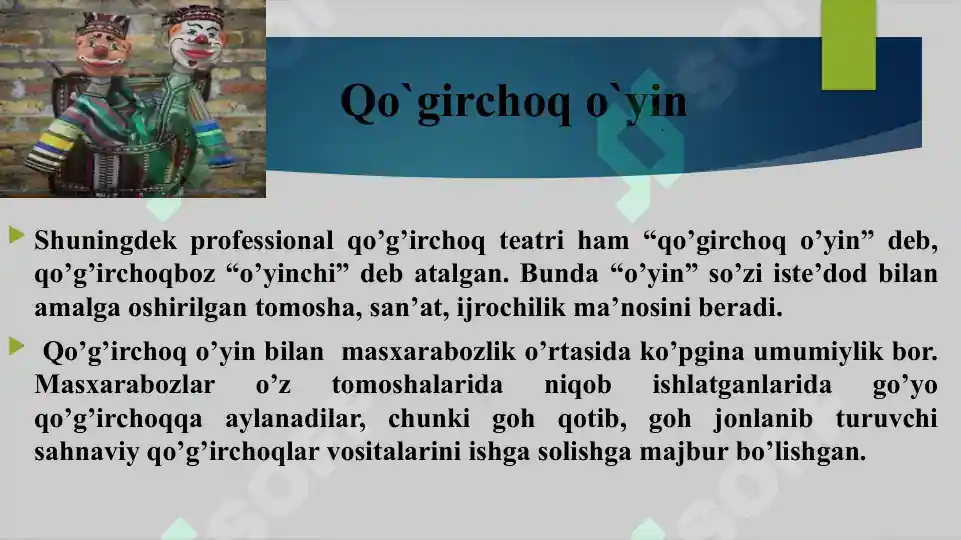 Qo`girchoq o`yin

Shuningdek professional qo’g’irchoq teatri ham “qo’girchoq o’yin” deb, qo’g’irchoqboz “o’yinchi” deb atalgan. Bunda “o’yin” so’zi iste’dod bilan amalga oshirilgan tomosha, san’at, ijrochilik ma’nosini beradi.

Qo’g’irchoq o’yin bilan masxarabozlik o’rtasida ko’pgina umumiylik bor. Masxarabozlar o’z tomoshalarida niqob ishlatganlarida go’yo qo’g’irchoqqa aylanadilar, chunki goh qotib, goh jonlanib turuvchi sahnaviy qo’g’irchoqlar vositalarini ishga solishga majbur bo’lishgan.